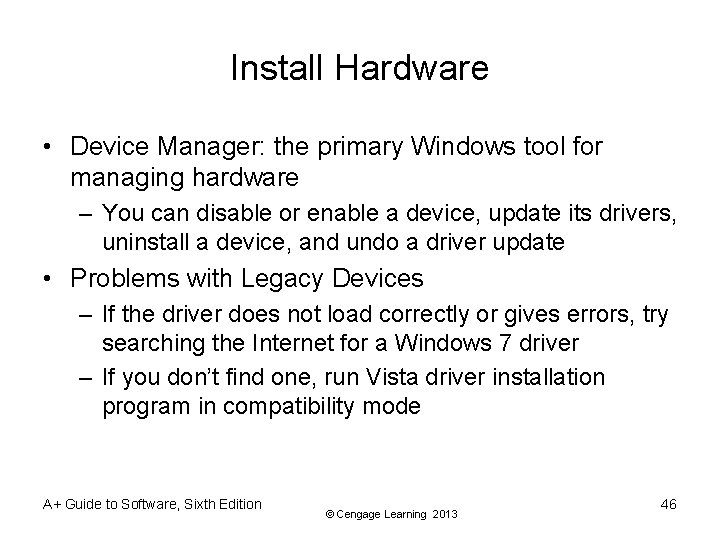 Install Hardware

• Device Manager: the primary Windows tool for managing hardware

– You can disable or enable a device, update its drivers, uninstall a device, and undo a driver update

• Problems with Legacy Devices

– If the driver does not load correctly or gives errors, try searching the Internet for a Windows 7 driver

– If you don't find one, run Vista driver installation program in compatibility mode

A+ Guide to Software, Sixth Edition

© Cengage Learning 2013

46